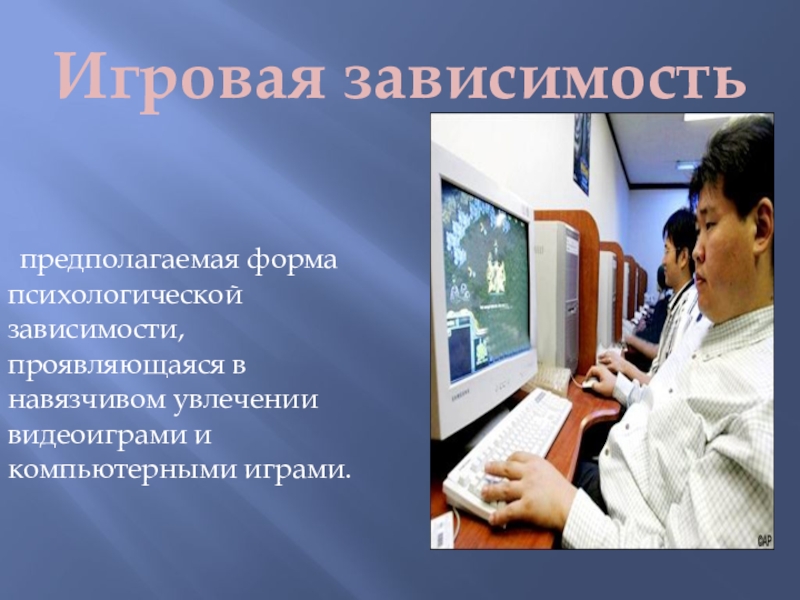 Игровая зависимость

предполагаемая форма психологической зависимости, проявляющаяся в навязчивом увлечении видеоиграми и компьютерными играми.

SAMSUNG

©AP